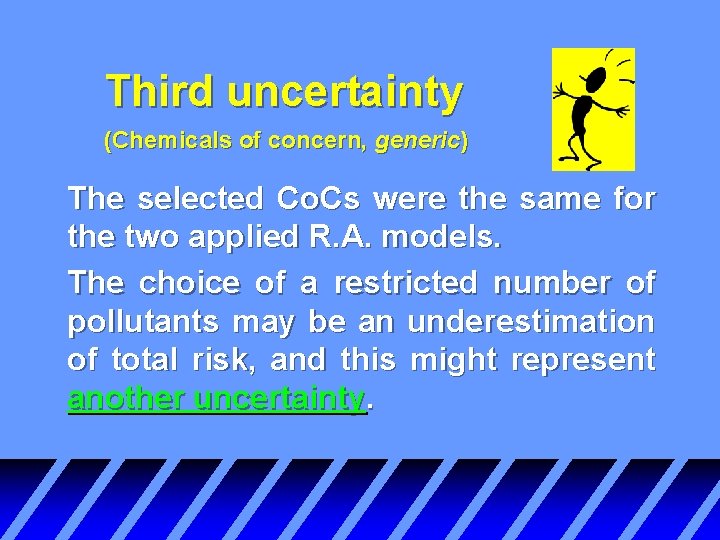 Third uncertainty

(Chemicals of concern, generic)

The selected CoCs were the same for the two applied R.A. models.

The choice of a restricted number of pollutants may be an underestimation of total risk, and this might represent another uncertainty.